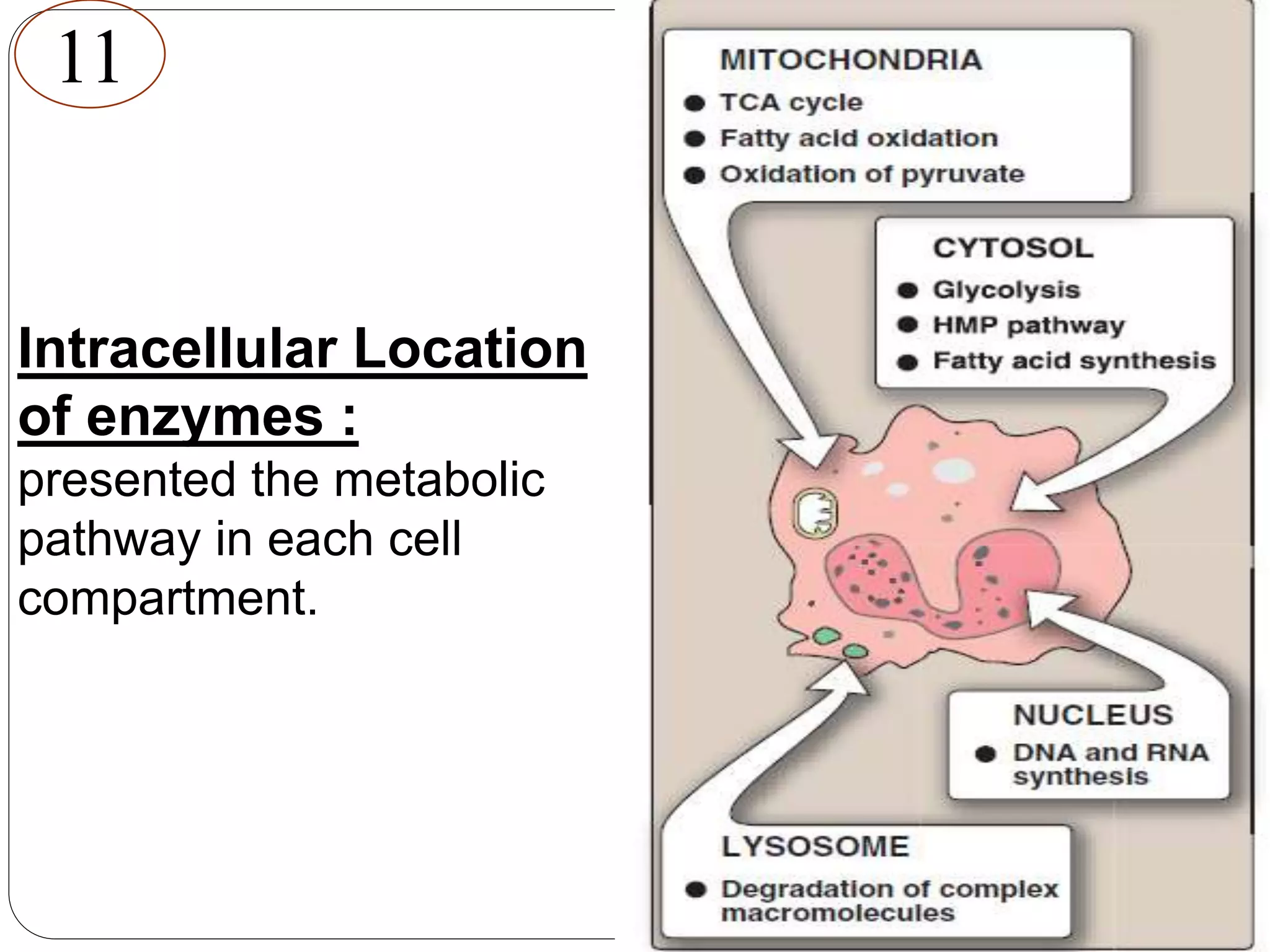 11

Intracellular Location of enzymes :
presented the metabolic pathway in each cell compartment.

MITOCHONDRIA
● TCA cycle
● Fatty acid oxidation
● Oxidation of pyruvate

CYTOSOL
● Glycolysis
● HMP pathway
● Fatty acid synthesis

NUCLEUS
● DNA and RNA synthesis

LYSOSOME
● Degradation of complex macromolecules